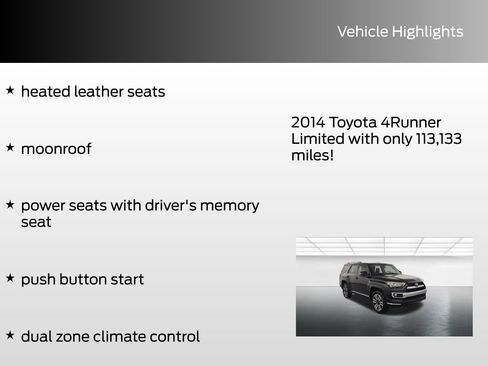 Vehicle Highlights

★ heated leather seats

★ moonroof

★ power seats with driver's memory seat

★ push button start

★ dual zone climate control

2014 Toyota 4Runner Limited with only 113,133 miles!